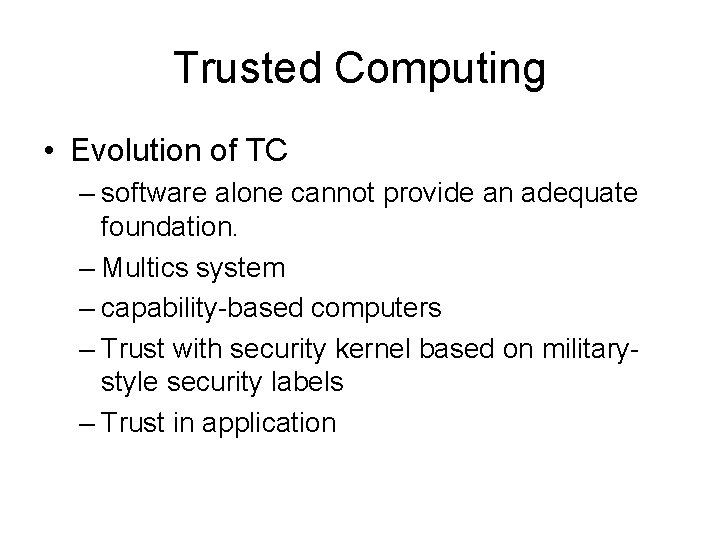 Trusted Computing

• Evolution of TC
– software alone cannot provide an adequate foundation.
– Multics system
– capability-based computers
– Trust with security kernel based on military-style security labels
– Trust in application